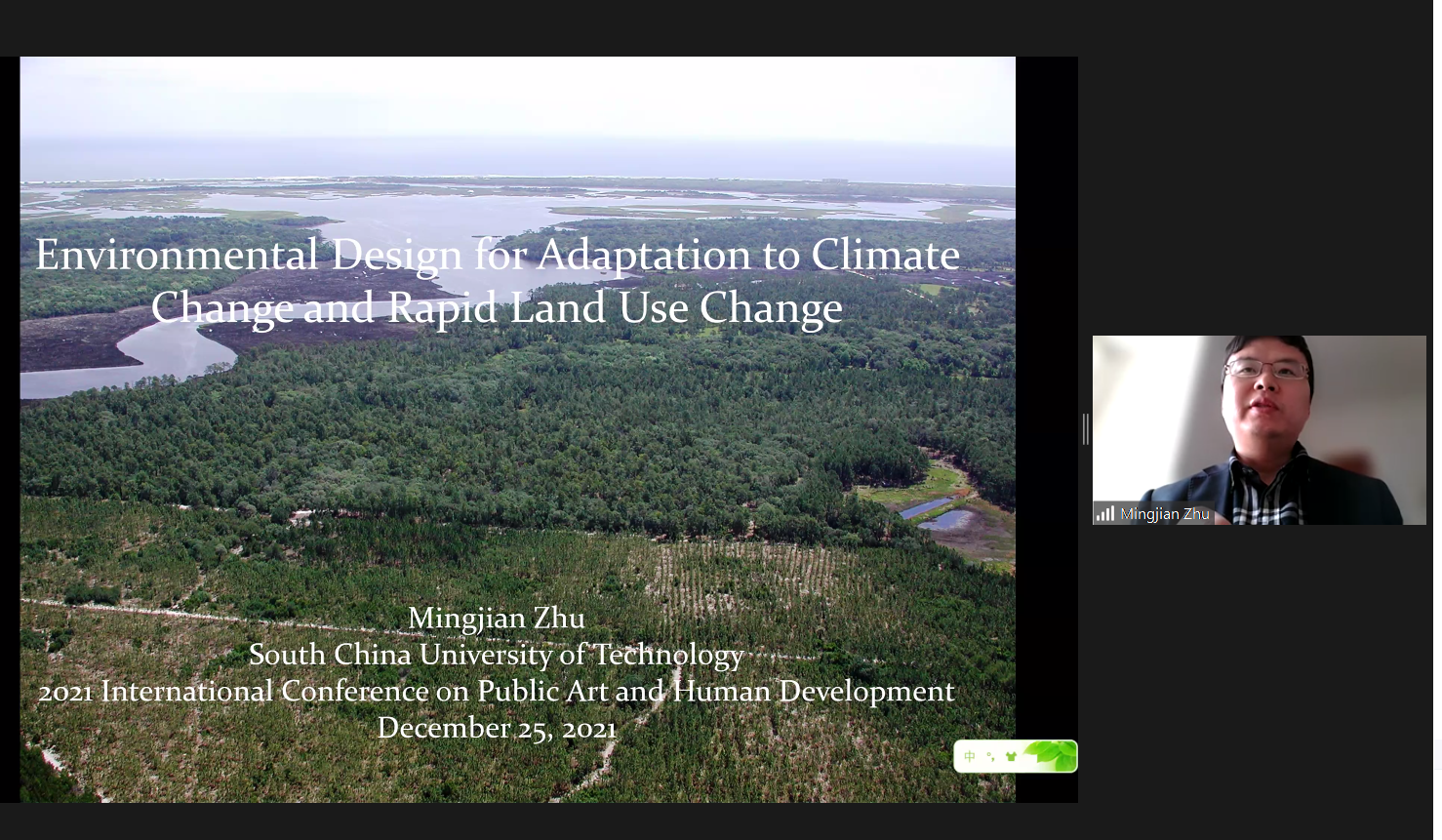 Environmental Design for Adaptation to Climate Change and Rapid Land Use Change

Mingjian Zhu
South China University of Technology
2021 International Conference on Public Art and Human Development
December 25, 2021

中

Mingjian Zhu